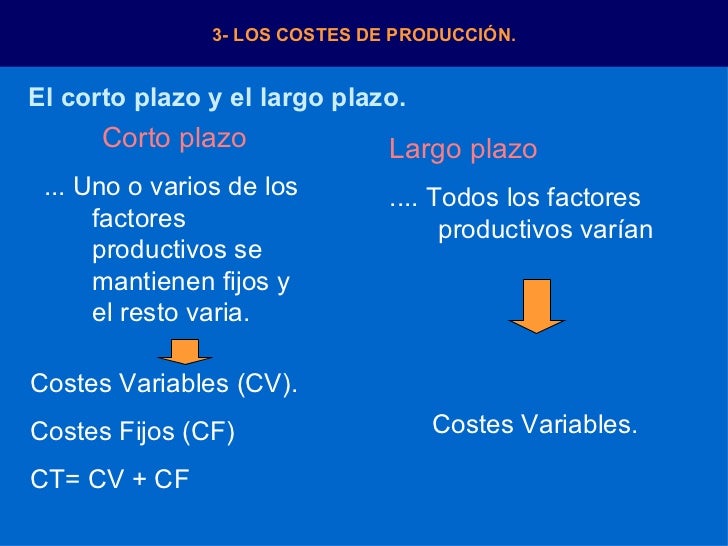 3- LOS COSTES DE PRODUCCIÓN.

El corto plazo y el largo plazo.

Corto plazo

... Uno o varios de los factores productivos se mantienen fijos y el resto varia.

Costes Variables (CV).

Costes Fijos (CF)

CT= CV + CF

Largo plazo

.... Todos los factores productivos varían

Costes Variables.